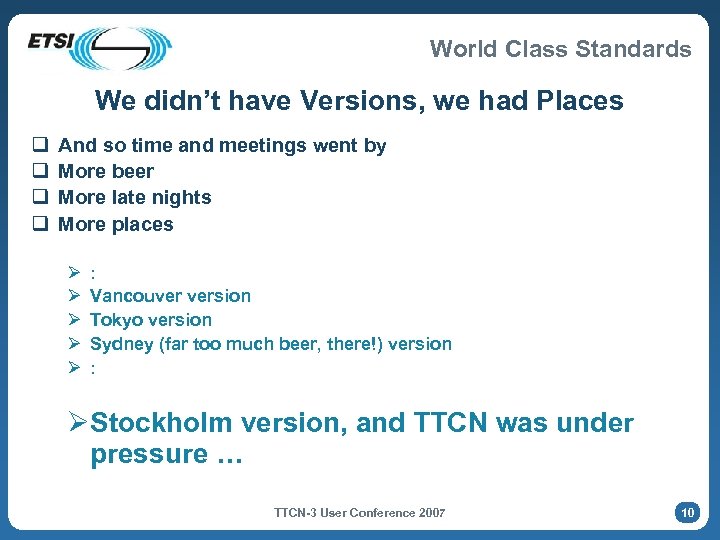 ETSI

World Class Standards

We didn't have Versions, we had Places

❑ And so time and meetings went by
❑ More beer
❑ More late nights
❑ More places

➢ :
➢ Vancouver version
➢ Tokyo version
➢ Sydney (far too much beer, there!) version
➢ :

➢ Stockholm version, and TTCN was under pressure …

TTCN-3 User Conference 2007

10